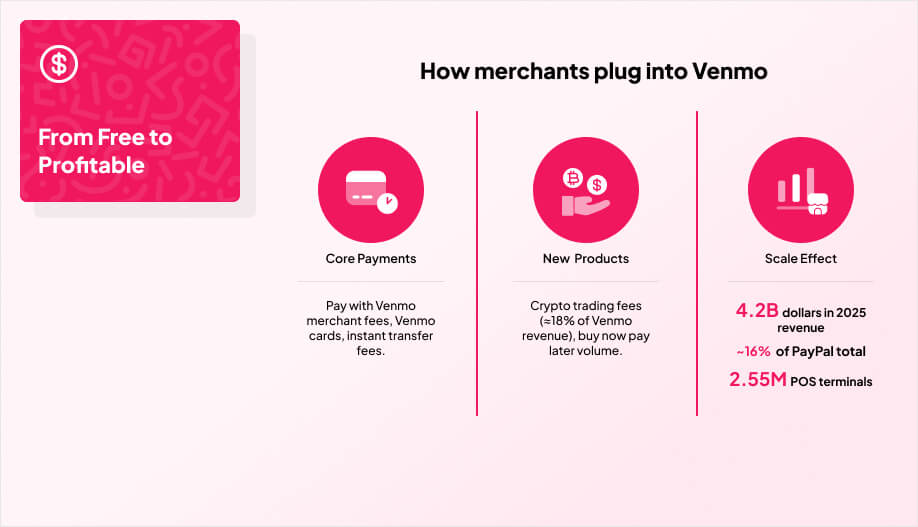 From Free to Profitable

How merchants plug into Venmo

Core Payments

Pay with Venmo merchant fees, Venmo cards, instant transfer fees.

New Products

Crypto trading fees (≈18% of Venmo revenue), buy now pay later volume.

Scale Effect

4.2B dollars in 2025 revenue

~16% of PayPal total

2.55M POS terminals